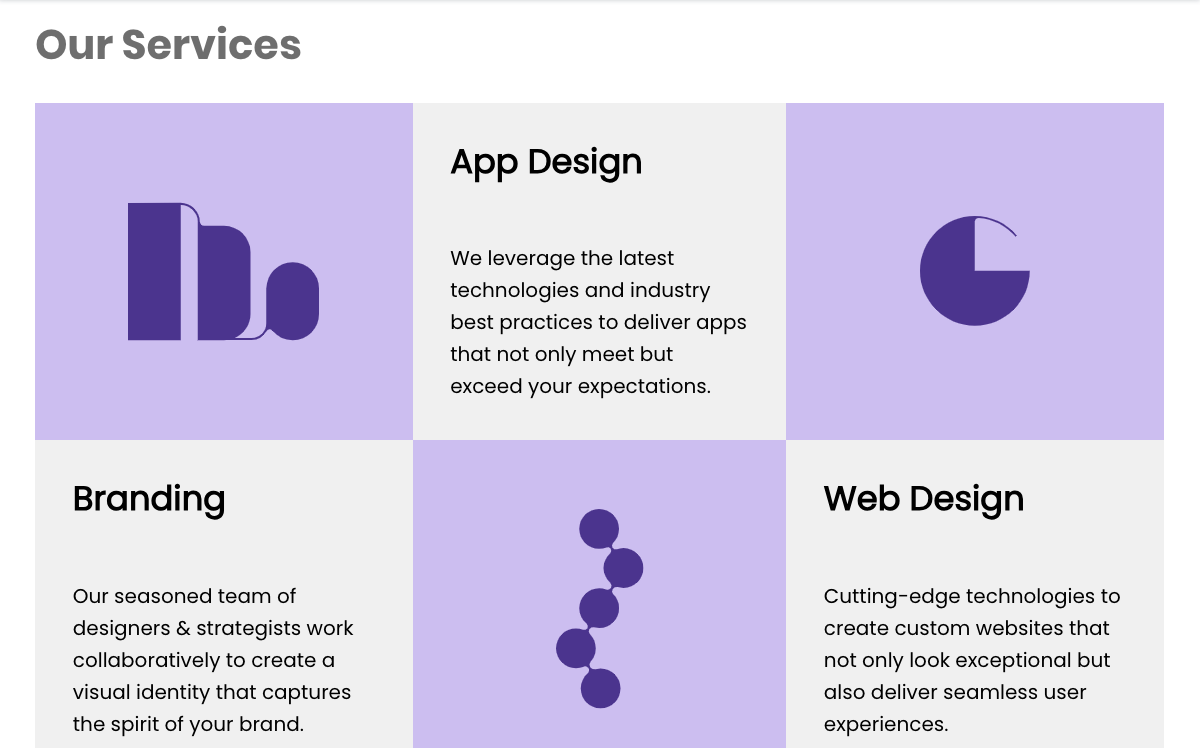 Our Services

App Design

We leverage the latest technologies and industry best practices to deliver apps that not only meet but exceed your expectations.

Branding

Our seasoned team of designers & strategists work collaboratively to create a visual identity that captures the spirit of your brand.

Web Design

Cutting-edge technologies to create custom websites that not only look exceptional but also deliver seamless user experiences.